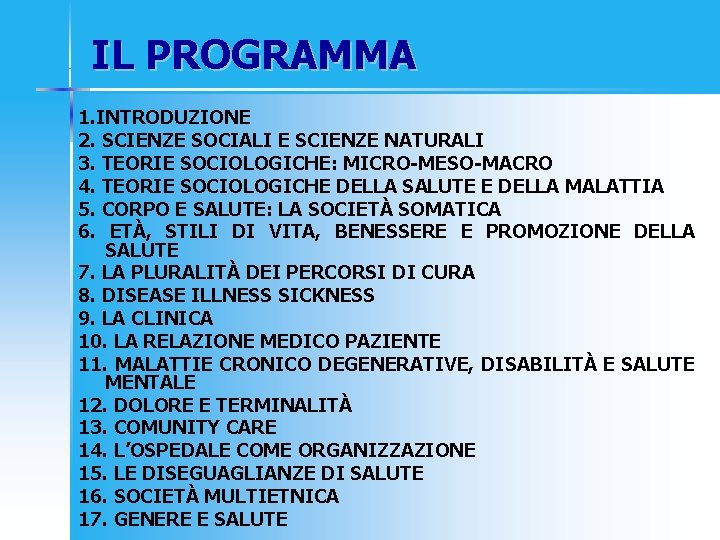 IL PROGRAMMA

1.INTRODUZIONE
2. SCIENZE SOCIALI E SCIENZE NATURALI
3. TEORIE SOCIOLOGICHE: MICRO-MESO-MACRO
4. TEORIE SOCIOLOGICHE DELLA SALUTE E DELLA MALATTIA
5. CORPO E SALUTE: LA SOCIETÀ SOMATICA
6. ETÀ, STILI DI VITA, BENESSERE E PROMOZIONE DELLA SALUTE
7. LA PLURALITÀ DEI PERCORSI DI CURA
8. DISEASE ILLNESS SICKNESS
9. LA CLINICA
10. LA RELAZIONE MEDICO PAZIENTE
11. MALATTIE CRONICO DEGENERATIVE, DISABILITÀ E SALUTE MENTALE
12. DOLORE E TERMINALITÀ
13. COMUNITY CARE
14. L'OSPEDALE COME ORGANIZZAZIONE
15. LE DISEGUAGLIANZE DI SALUTE
16. SOCIETÀ MULTIETNICA
17. GENERE E SALUTE